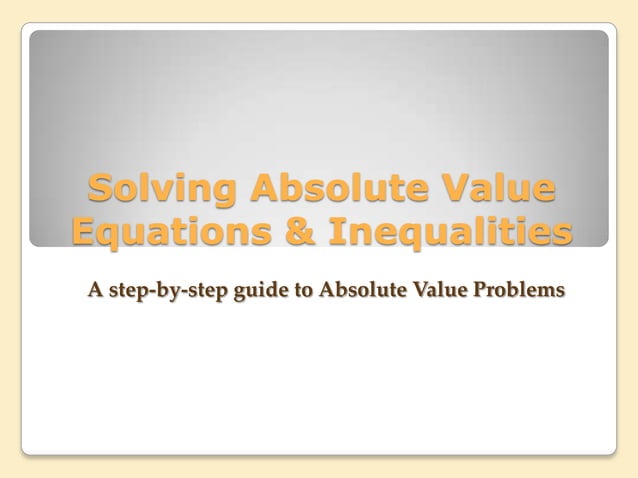 Solving Absolute Value Equations & Inequalities

A step-by-step guide to Absolute Value Problems